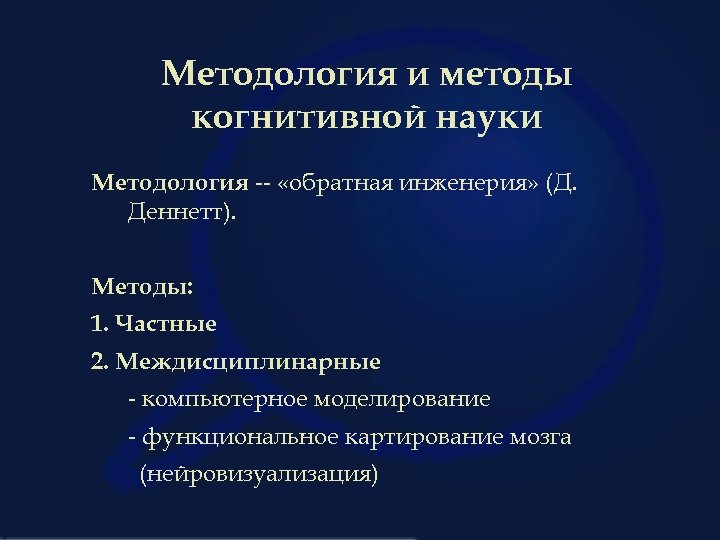 Методология и методы когнитивной науки

Методология -- «обратная инженерия» (Д. Деннетт).

Методы:

1. Частные

2. Междисциплинарные

- компьютерное моделирование

- функциональное картирование мозга (нейровизуализация)